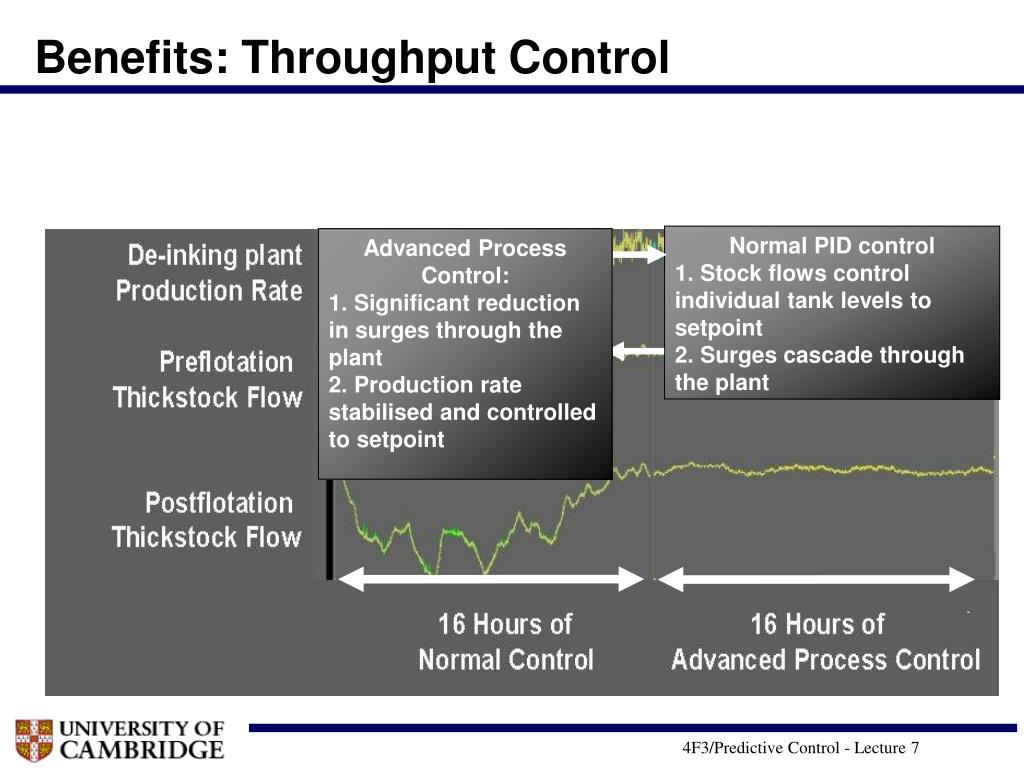 Benefits: Throughput Control

De-inking plant Production Rate

Preflotation Thickstock Flow

Postflotation Thickstock Flow

Advanced Process Control:
1. Significant reduction in surges through the plant
2. Production rate stabilised and controlled to setpoint

Normal PID control
1. Stock flows control individual tank levels to setpoint
2. Surges cascade through the plant

16 Hours of Normal Control

16 Hours of Advanced Process Control

UNIVERSITY OF CAMBRIDGE

4F3/Predictive Control - Lecture 7